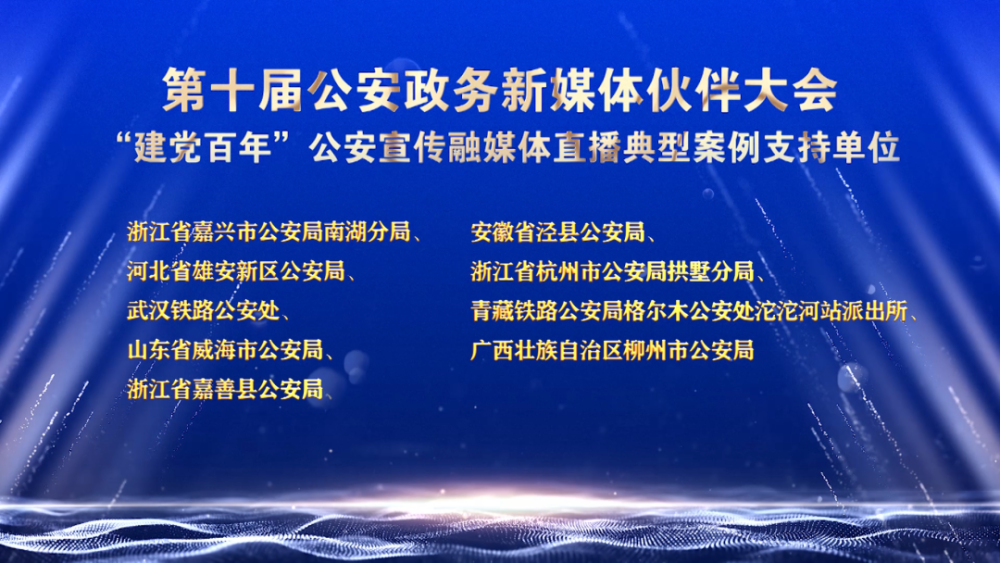 第十届公安政务新媒体伙伴大会
“建党百年”公安宣传融媒体直播典型案例支持单位

浙江省嘉兴市公安局南湖分局、
河北省雄安新区公安局、
武汉铁路公安处、
山东省威海市公安局、
浙江省嘉善县公安局、

安徽省泾县公安局、
浙江省杭州市公安局拱墅分局、
青藏铁路公安局格尔木公安处沱沱河站派出所、
广西壮族自治区柳州市公安局